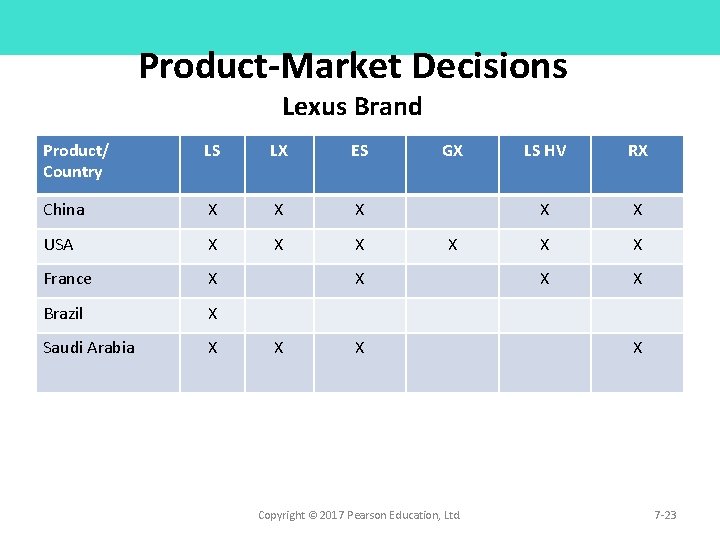 Product-Market Decisions

Lexus Brand

| Product/ Country | LS | LX | ES | GX | LS HV | RX |
|---|---|---|---|---|---|---|
| China | X | X | X | | X | X |
| USA | X | X | X | X | X | X |
| France | X | | X | | X | X |
| Brazil | X | | | | | |
| Saudi Arabia | X | X | X | | | X |

Copyright © 2017 Pearson Education, Ltd

7-23